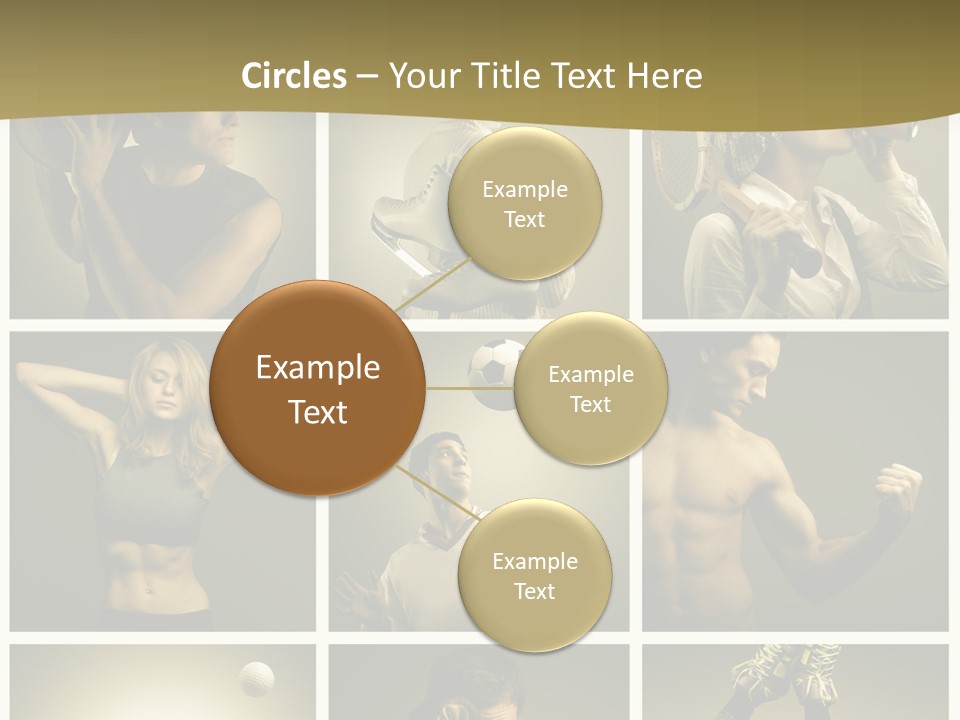 Circles – Your Title Text Here

Example Text

Example Text

Example Text

Example Text